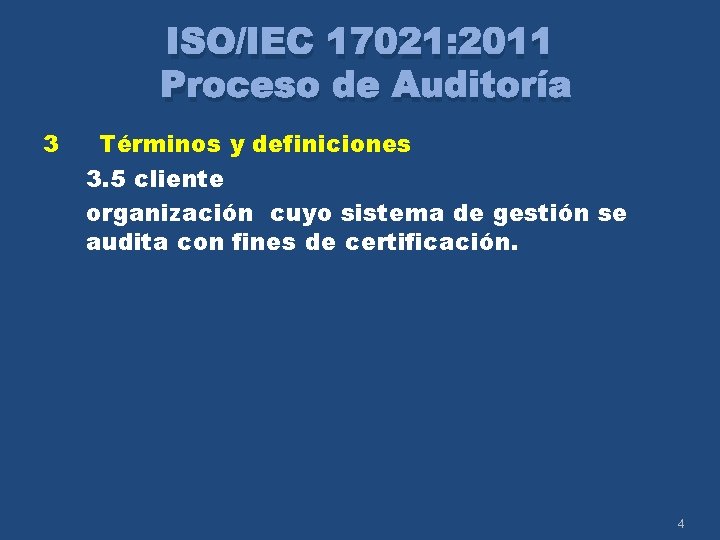 ISO/IEC 17021:2011
Proceso de Auditoría

3 Términos y definiciones

3.5 cliente

organización cuyo sistema de gestión se audita con fines de certificación.

4